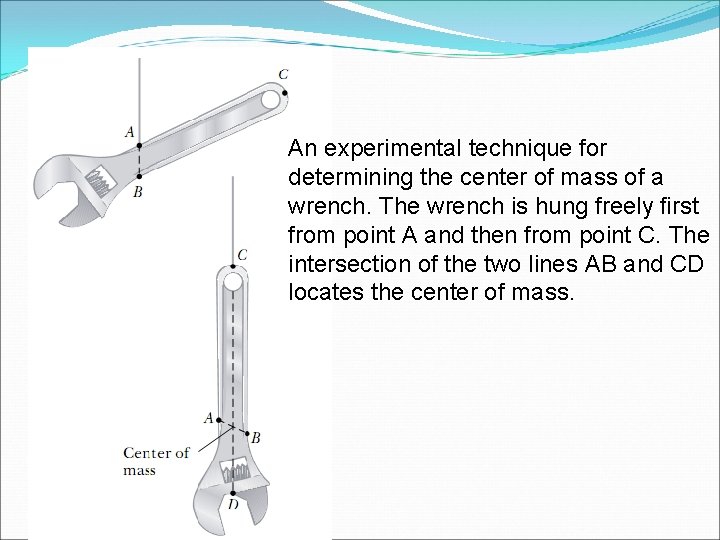 C

A

B

C

A

B

Center of mass

D

An experimental technique for determining the center of mass of a wrench. The wrench is hung freely first from point A and then from point C. The intersection of the two lines AB and CD locates the center of mass.